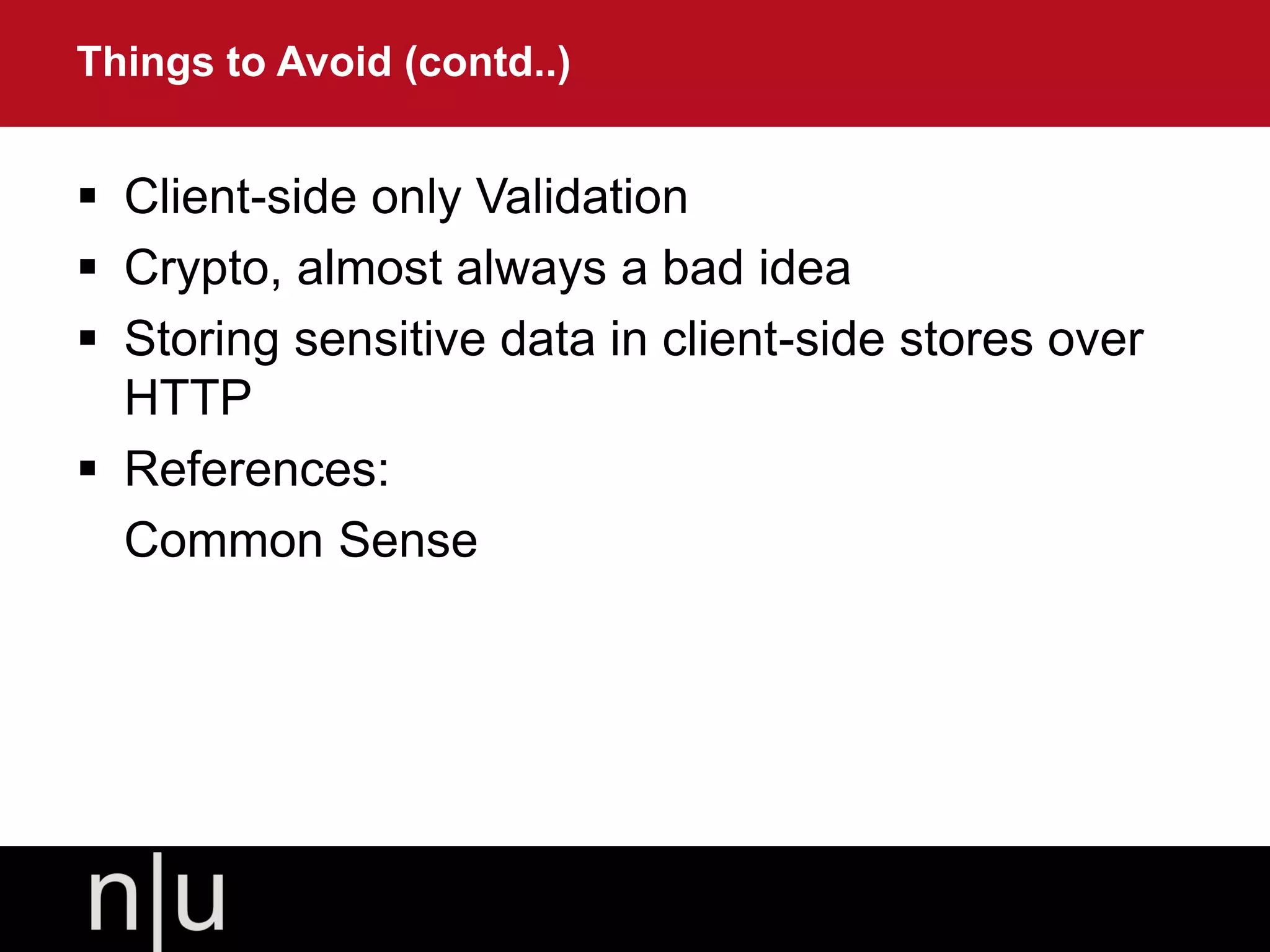 Things to Avoid (contd..)

▪ Client-side only Validation
▪ Crypto, almost always a bad idea
▪ Storing sensitive data in client-side stores over HTTP
▪ References:
Common Sense

n|u